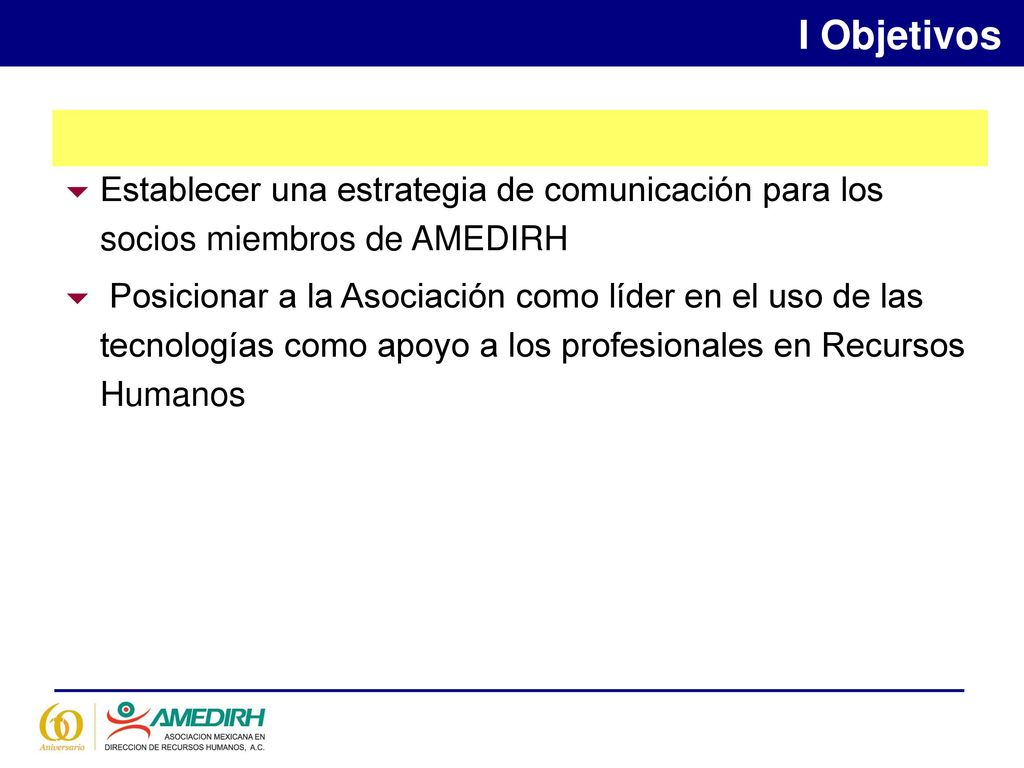 I Objetivos

Establecer una estrategia de comunicación para los socios miembros de AMEDIRH

Posicionar a la Asociación como líder en el uso de las tecnologías como apoyo a los profesionales en Recursos Humanos

60 Aniversario

AMEDIRH
ASOCIACION MEXICANA EN DIRECCION DE RECURSOS HUMANOS, A.C.